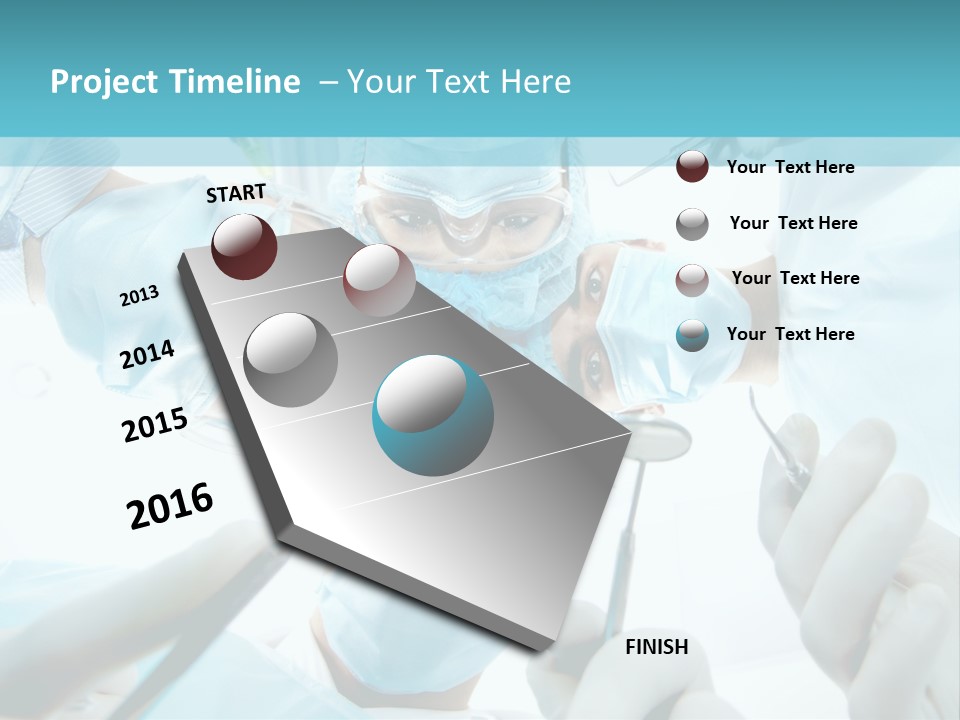 Project Timeline – Your Text Here

START

2013

2014

2015

2016

FINISH

Your Text Here

Your Text Here

Your Text Here

Your Text Here